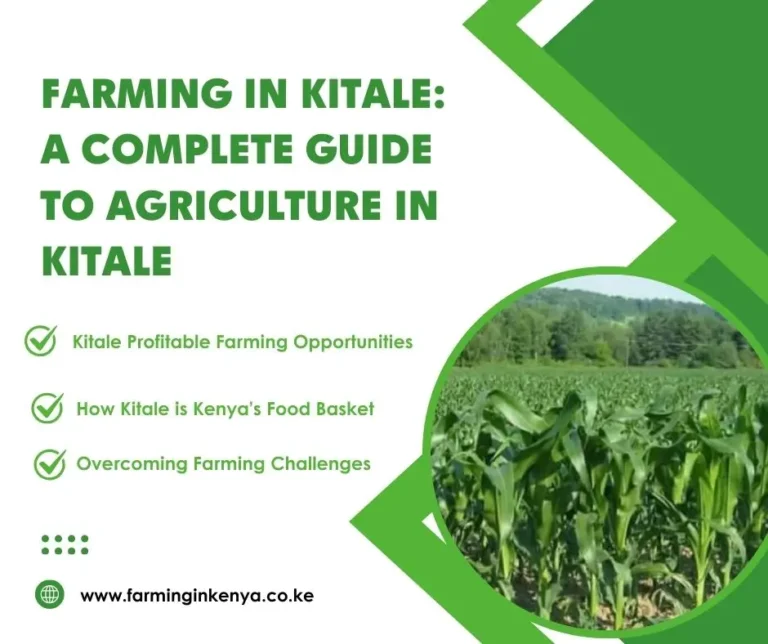 FARMING IN KITALE: A COMPLETE GUIDE TO AGRICULTURE IN KITALE

Kitale Profitable Farming Opportunities

How Kitale is Kenya's Food Basket

Overcoming Farming Challenges

www.farminginkenya.co.ke